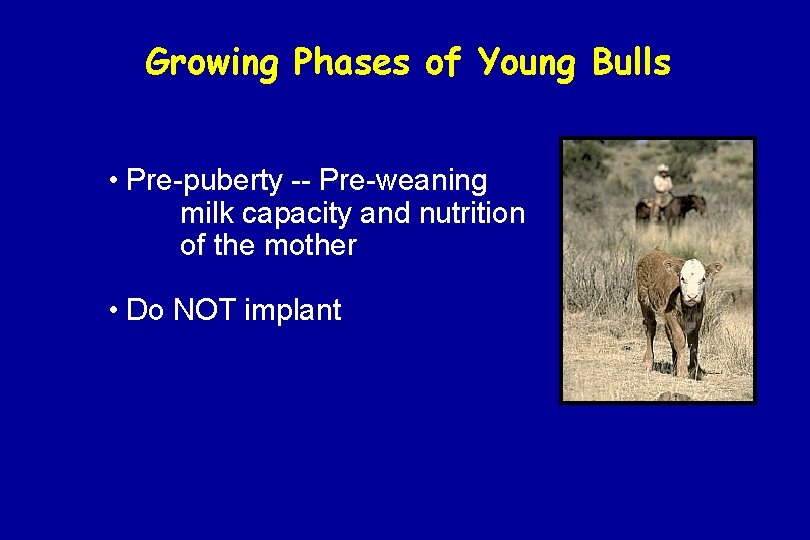 Growing Phases of Young Bulls

• Pre-puberty -- Pre-weaning milk capacity and nutrition of the mother

• Do NOT implant